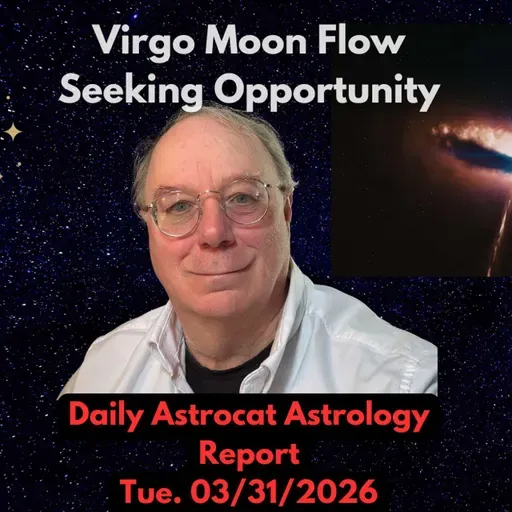 Virgo Moon Flow
Seeking Opportunity

Daily Astrocat Astrology Report
Tue. 03/31/2026